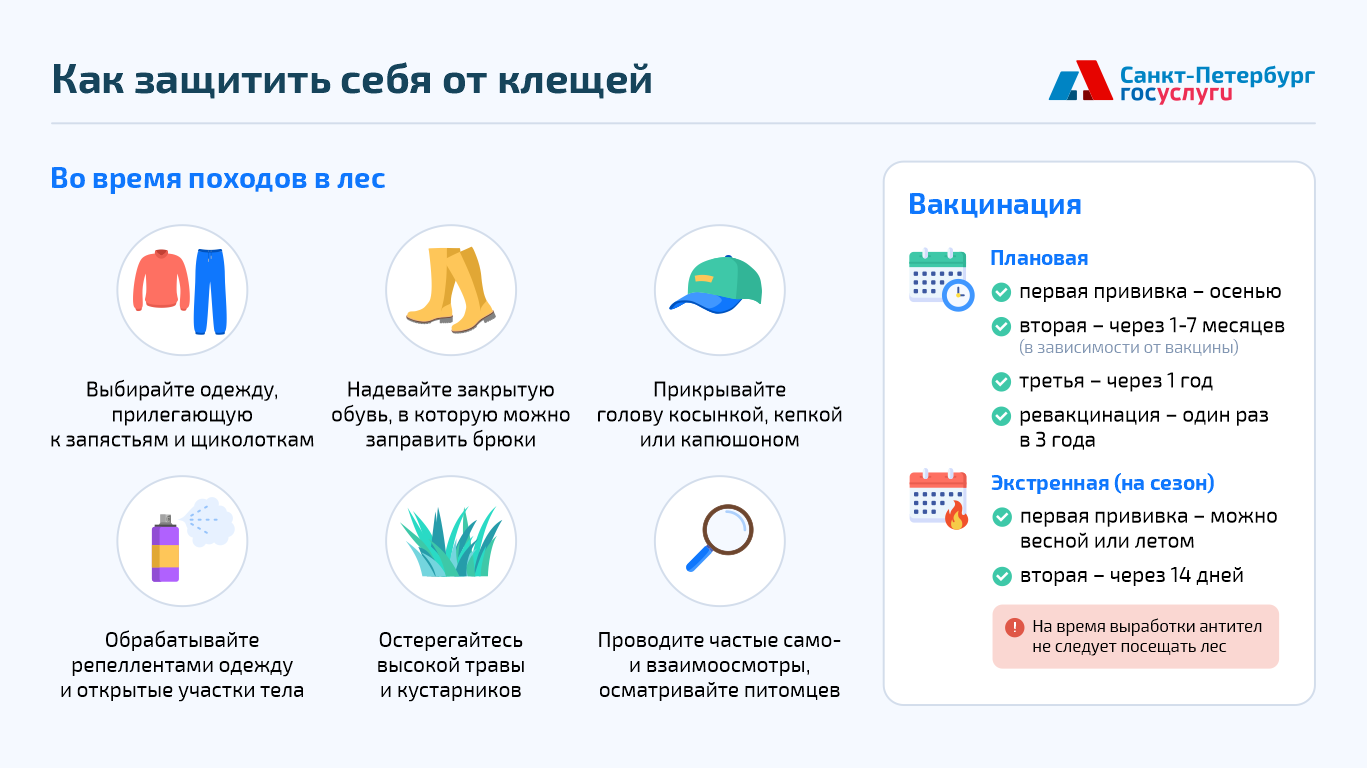 Как защитить себя от клещей

Санкт-Петербург госуслуги

Во время походов в лес

Выбирайте одежду, прилегающую к запястьям и щиколоткам

Надевайте закрытую обувь, в которую можно заправить брюки

Прикрывайте голову косынкой, кепкой или капюшоном

Обрабатывайте репеллентами одежду и открытые участки тела

Остерегайтесь высокой травы и кустарников

Проводите частые само- и взаимоосмотры, осматривайте питомцев

Вакцинация

Плановая

первая прививка – осенью

вторая – через 1-7 месяцев (в зависимости от вакцины)

третья – через 1 год

ревакцинация – один раз в 3 года

Экстренная (на сезон)

первая прививка – можно весной или летом

вторая – через 14 дней

На время выработки антител не следует посещать лес